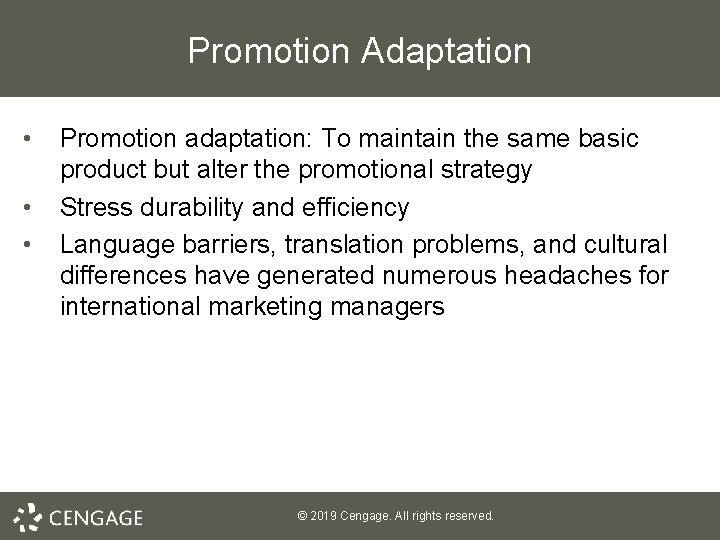 Promotion Adaptation

• Promotion adaptation: To maintain the same basic product but alter the promotional strategy
• Stress durability and efficiency
• Language barriers, translation problems, and cultural differences have generated numerous headaches for international marketing managers

CENGAGE

© 2019 Cengage. All rights reserved.